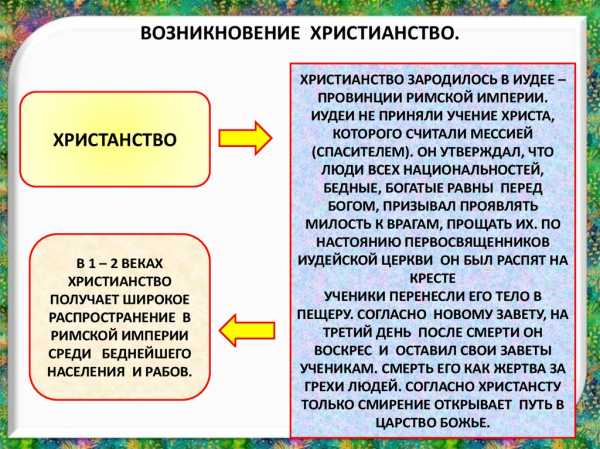 ВОЗНИКНОВЕНИЕ ХРИСТИАНСТВО.

ХРИСТАНСТВО

ХРИСТИАНСТВО ЗАРОДИЛОСЬ В ИУДЕЕ – ПРОВИНЦИИ РИМСКОЙ ИМПЕРИИ. ИУДЕИ НЕ ПРИНЯЛИ УЧЕНИЕ ХРИСТА, КОТОРОГО СЧИТАЛИ МЕССИЕЙ (СПАСИТЕЛЕМ). ОН УТВЕРЖДАЛ, ЧТО ЛЮДИ ВСЕХ НАЦИОНАЛЬНОСТЕЙ, БЕДНЫЕ, БОГАТЫЕ РАВНЫ ПЕРЕД БОГОМ, ПРИЗЫВАЛ ПРОЯВЛЯТЬ МИЛОСТЬ К ВРАГАМ, ПРОЩАТЬ ИХ. ПО НАСТОЯНИЮ ПЕРВОСВЯЩЕННИКОВ ИУДЕЙСКОЙ ЦЕРКВИ ОН БЫЛ РАСПЯТ НА КРЕСТЕ
УЧЕНИКИ ПЕРЕНЕСЛИ ЕГО ТЕЛО В ПЕЩЕРУ. СОГЛАСНО НОВОМУ ЗАВЕТУ, НА ТРЕТИЙ ДЕНЬ ПОСЛЕ СМЕРТИ ОН ВОСКРЕС И ОСТАВИЛ СВОИ ЗАВЕТЫ УЧЕНИКАМ. СМЕРТЬ ЕГО КАК ЖЕРТВА ЗА ГРЕХИ ЛЮДЕЙ. СОГЛАСНО ХРИСТАНСТУ ТОЛЬКО СМИРЕНИЕ ОТКРЫВАЕТ ПУТЬ В ЦАРСТВО БОЖЬЕ.

В 1 – 2 ВЕКАХ ХРИСТИАНСТВО ПОЛУЧАЕТ ШИРОКОЕ РАСПРОСТРАНЕНИЕ В РИМСКОЙ ИМПЕРИИ СРЕДИ БЕДНЕЙШЕГО НАСЕЛЕНИЯ И РАБОВ.